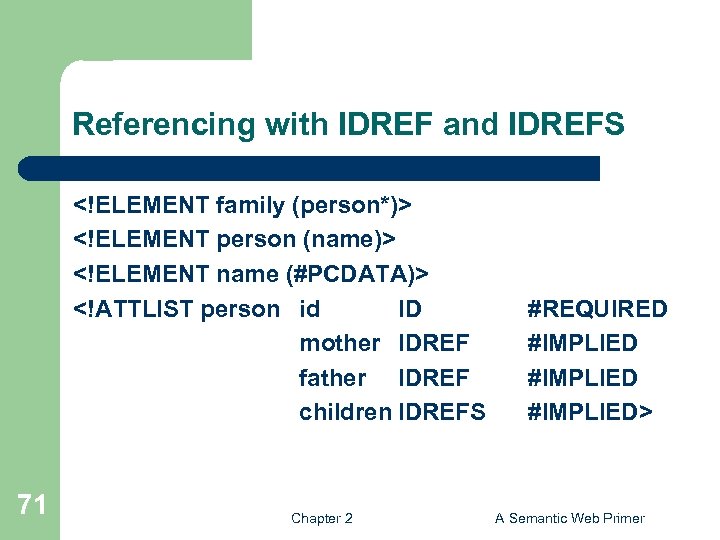 Referencing with IDREF and IDREFS

<!ELEMENT family (person*)>
<!ELEMENT person (name)>
<!ELEMENT name (#PCDATA)>
<!ATTLIST person id ID #REQUIRED
mother IDREF #IMPLIED
father IDREF #IMPLIED
children IDREFS #IMPLIED>

71

Chapter 2

A Semantic Web Primer